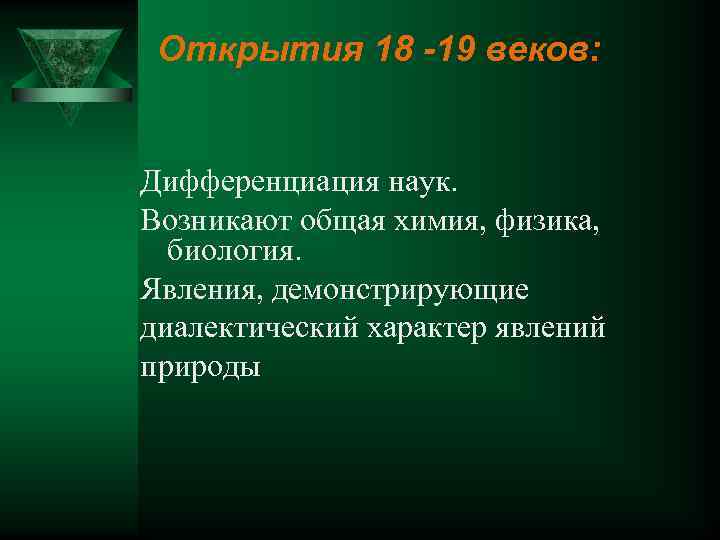 Открытия 18 -19 веков:

Дифференциация наук.

Возникают общая химия, физика, биология.

Явления, демонстрирующие диалектический характер явлений природы